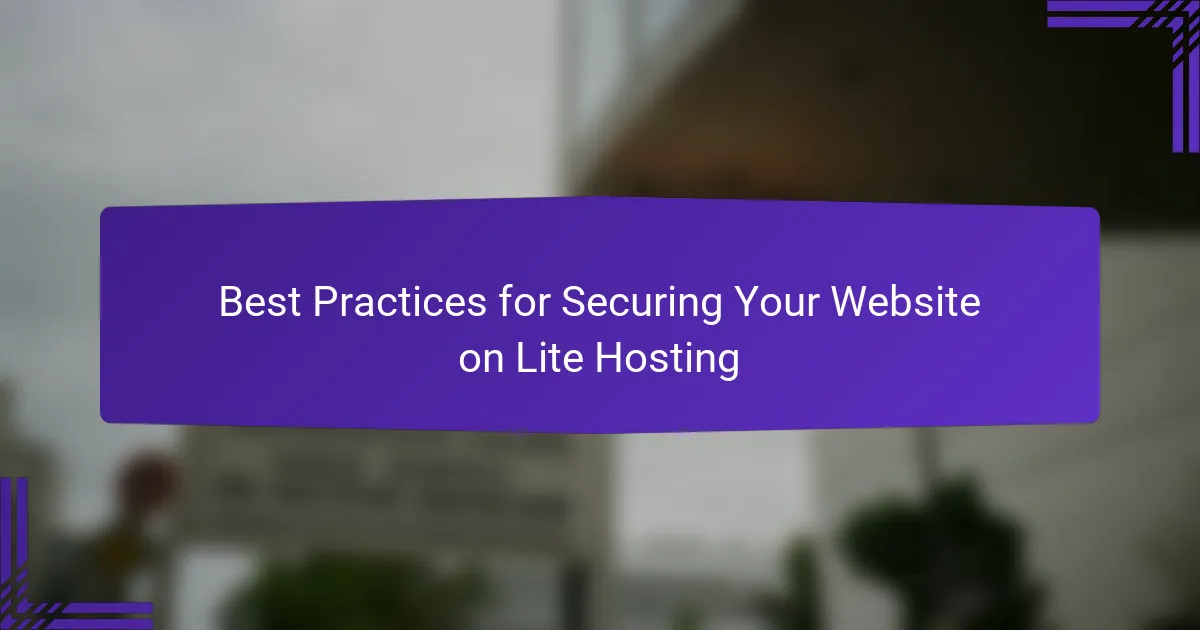 Best Practices for Securing Your Website on Lite Hosting